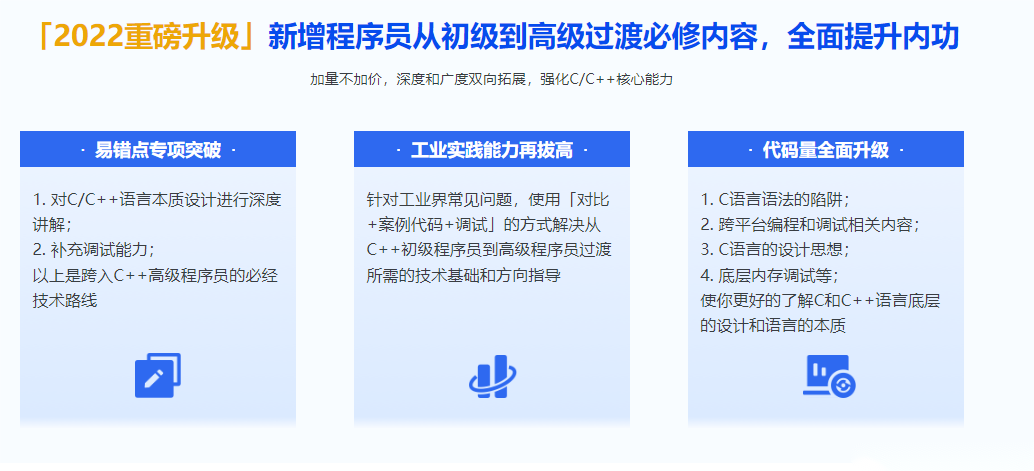 「2022重磅升级」新增程序员从初级到高级过渡必修内容，全面提升内功

加量不加价，深度和广度双向拓展，强化C/C++核心能力

· 易错点专项突破 ·

1. 对C/C++语言本质设计进行深度讲解；
2. 补充调试能力；
以上是跨入C++高级程序员的必经技术路线

· 工业实践能力再拔高 ·

针对工业界常见问题，使用「对比+案例代码+调试」的方式解决从C++初级程序员到高级程序员过渡所需的技术基础和方向指导

· 代码量全面升级 ·

1. C语言语法的陷阱；
2. 跨平台编程和调试相关内容；
3. C语言的设计思想；
4. 底层内存调试等；
使你更好的了解C和C++语言底层的设计和语言的本质